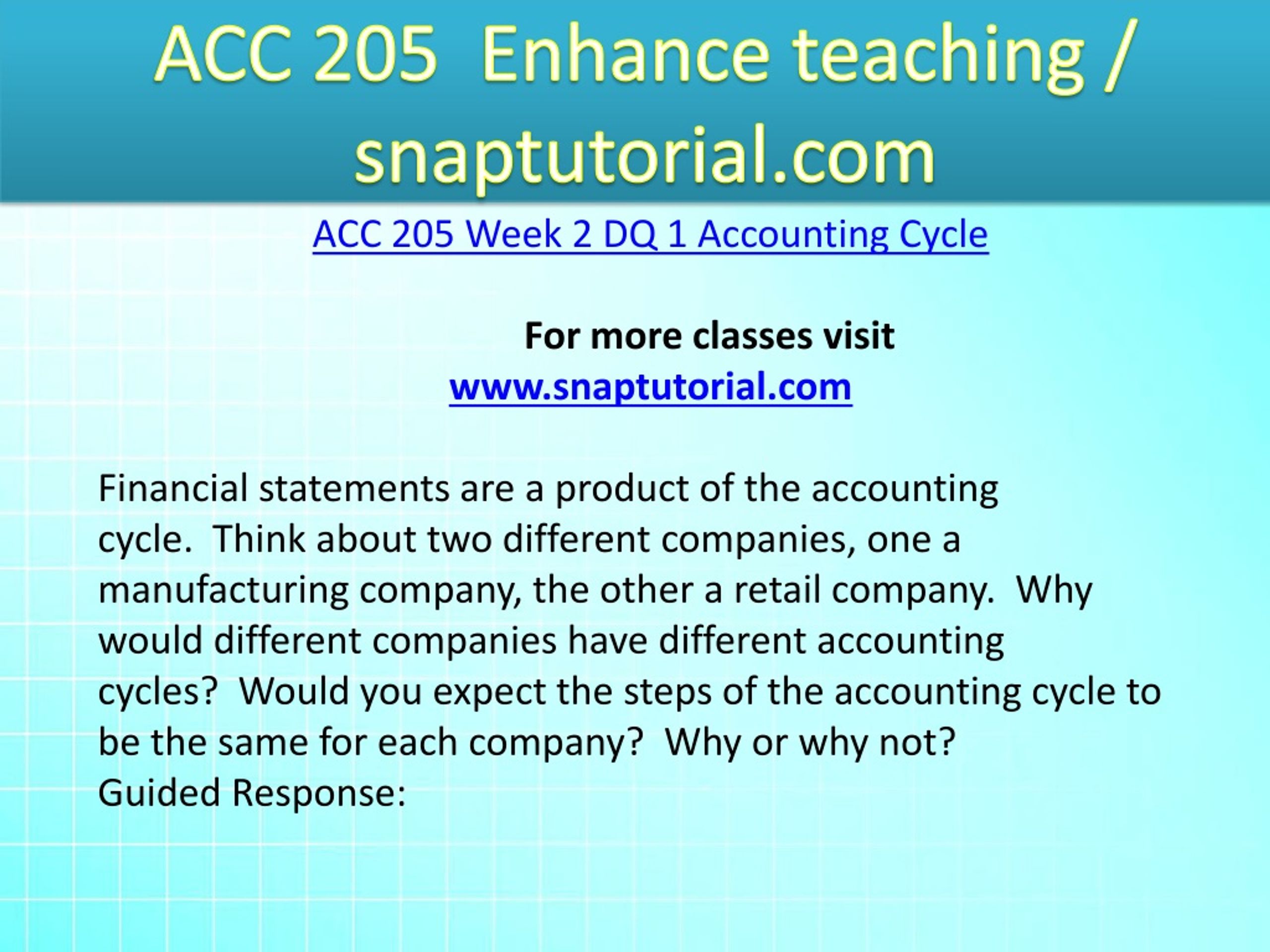 ACC 205 Enhance teaching / snaptutorial.com

ACC 205 Week 2 DQ 1 Accounting Cycle

For more classes visit
www.snaptutorial.com

Financial statements are a product of the accounting cycle. Think about two different companies, one a manufacturing company, the other a retail company. Why would different companies have different accounting cycles? Would you expect the steps of the accounting cycle to be the same for each company? Why or why not?
Guided Response: